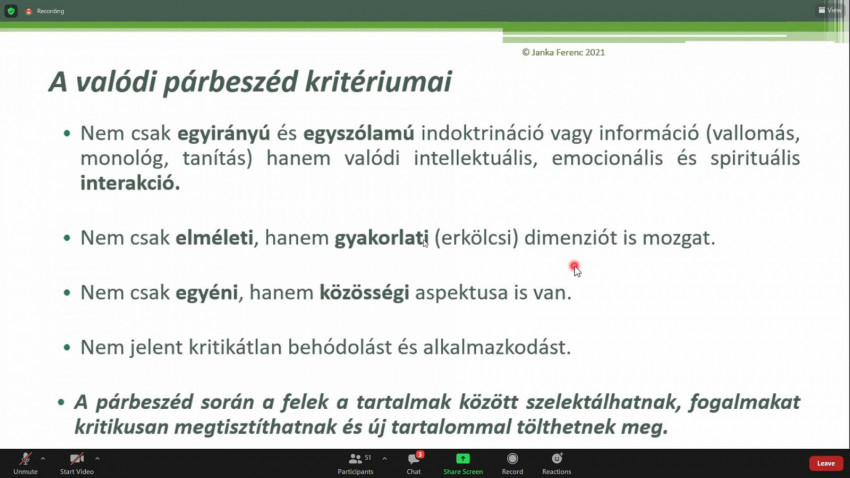 Recording

View

© Janka Ferenc 2021

A valódi párbeszéd kritériumai

• Nem csak egyirányú és egyszólamú indoktrináció vagy információ (vallomás, monológ, tanítás) hanem valódi intellektuális, emocionális és spirituális interakció.

• Nem csak elméleti, hanem gyakorlati (erkölcsi) dimenziót is mozgat.

• Nem csak egyéni, hanem közösségi aspektusa is van.

• Nem jelent kritikátlan behódolást és alkalmazkodást.

• A párbeszéd során a felek a tartalmak között szelektálhatnak, fogalmakat kritikusan megtisztíthatnak és új tartalommal tölthetnek meg.

Unmute
Start Video
51
Participants
3
Chat
Share Screen
Record
Reactions
Leave